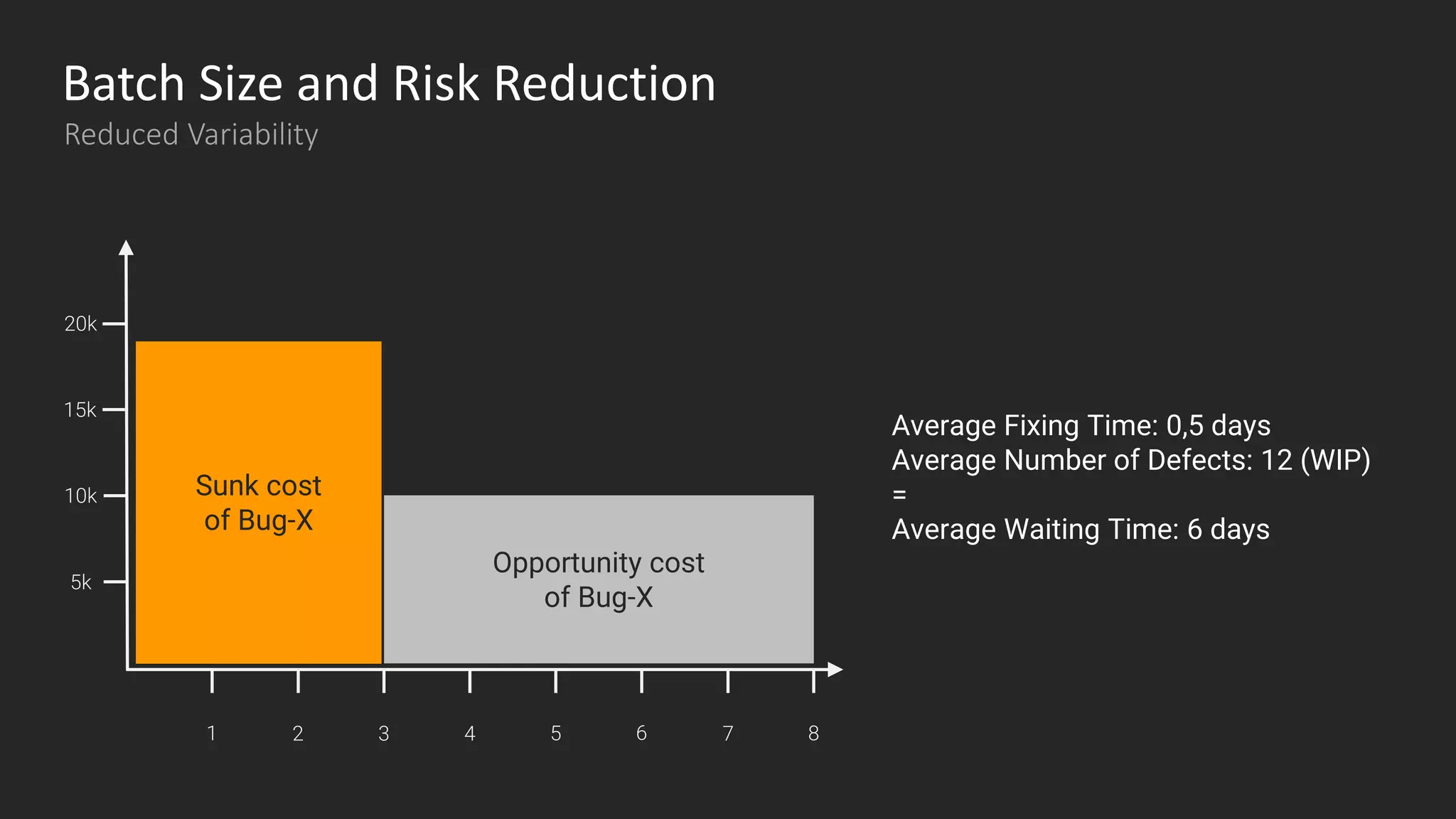 Batch Size and Risk Reduction
Reduced Variability

20k
15k
10k
5k

Sunk cost of Bug-X

Opportunity cost of Bug-X

1 2 3 4 5 6 7 8

Average Fixing Time: 0,5 days
Average Number of Defects: 12 (WIP)
=
Average Waiting Time: 6 days